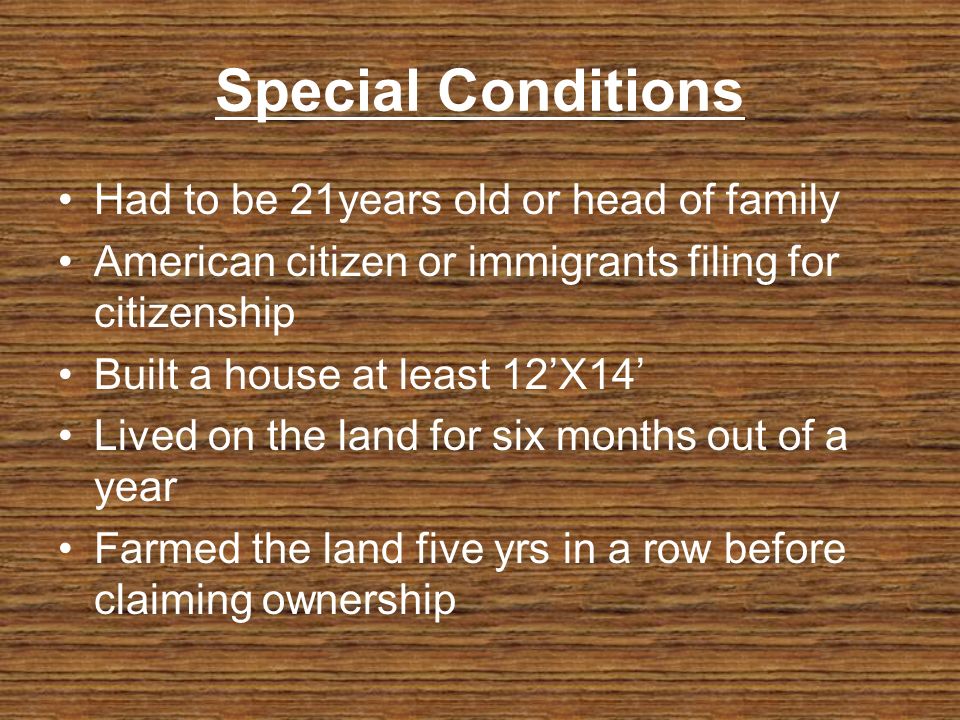 Special Conditions

• Had to be 21years old or head of family
• American citizen or immigrants filing for citizenship
• Built a house at least 12’X14’
• Lived on the land for six months out of a year
• Farmed the land five yrs in a row before claiming ownership